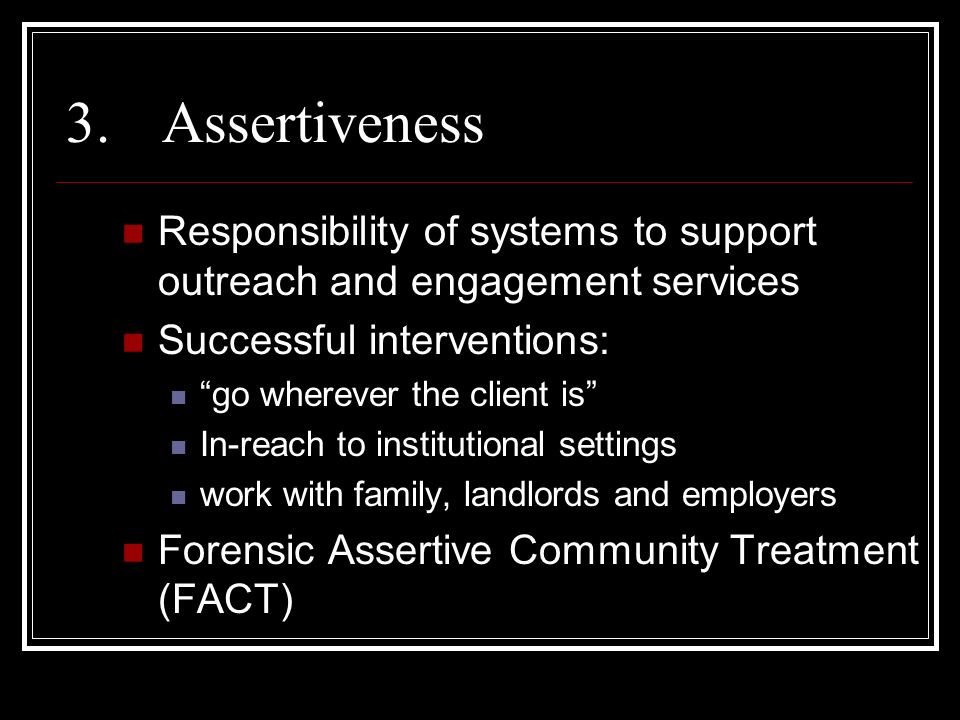 3. Assertiveness

Responsibility of systems to support outreach and engagement services

Successful interventions:

“go wherever the client is”

In-reach to institutional settings

work with family, landlords and employers

Forensic Assertive Community Treatment (FACT)